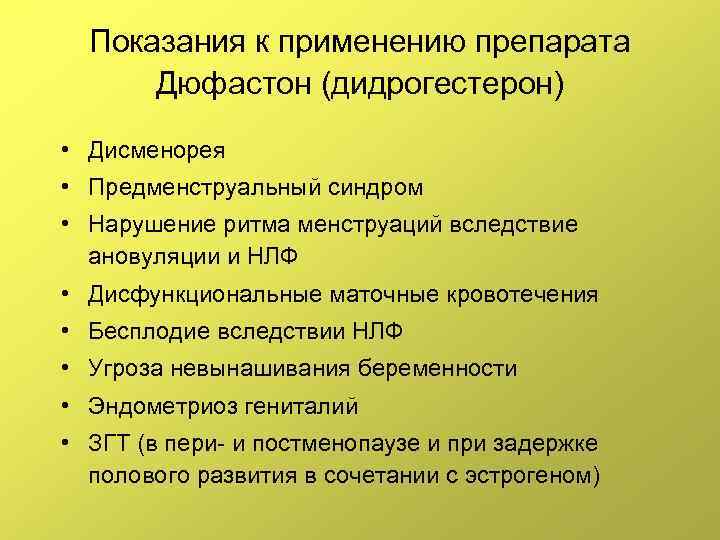 Показания к применению препарата Дюфастон (дидрогестерон)

• Дисменорея
• Предменструальный синдром
• Нарушение ритма менструаций вследствие ановуляции и НЛФ
• Дисфункциональные маточные кровотечения
• Бесплодие вследствии НЛФ
• Угроза невынашивания беременности
• Эндометриоз гениталий
• ЗГТ (в пери- и постменопаузе и при задержке полового развития в сочетании с эстрогеном)